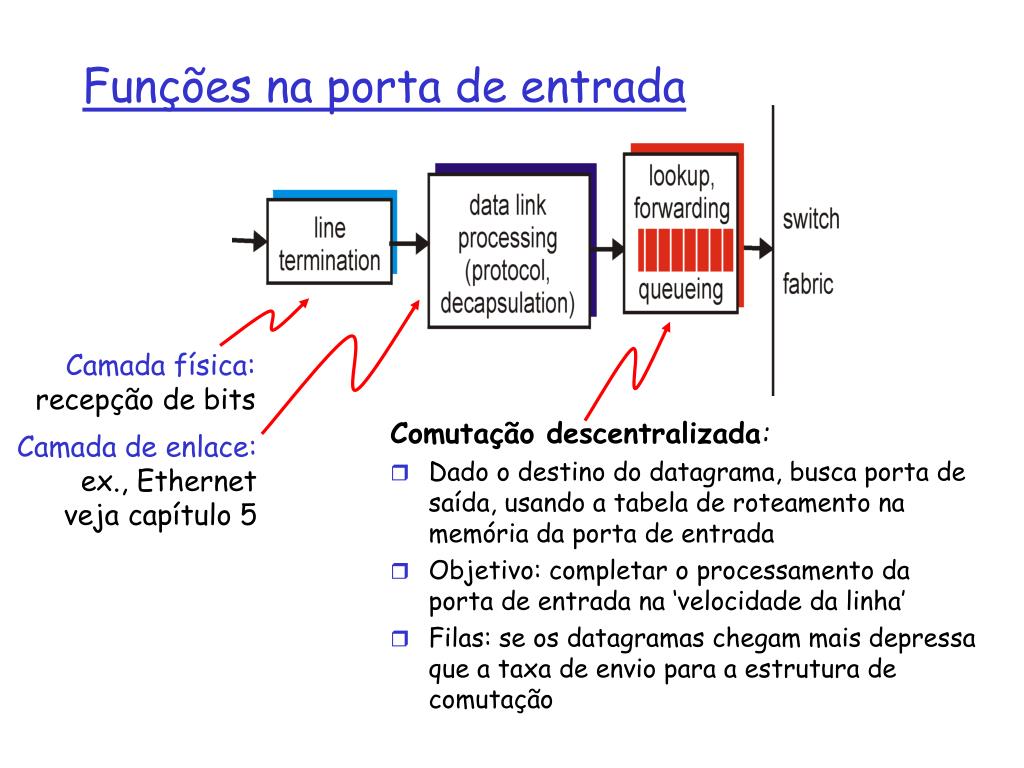 Funções na porta de entrada

line termination

data link processing (protocol, decapsulation)

lookup, forwarding

queueing

switch fabric

Camada física: recepção de bits

Camada de enlace: ex., Ethernet veja capítulo 5

Comutação descentralizada:

❒ Dado o destino do datagrama, busca porta de saída, usando a tabela de roteamento na memória da porta de entrada
❒ Objetivo: completar o processamento da porta de entrada na ‘velocidade da linha’
❒ Filas: se os datagramas chegam mais depressa que a taxa de envio para a estrutura de comutação